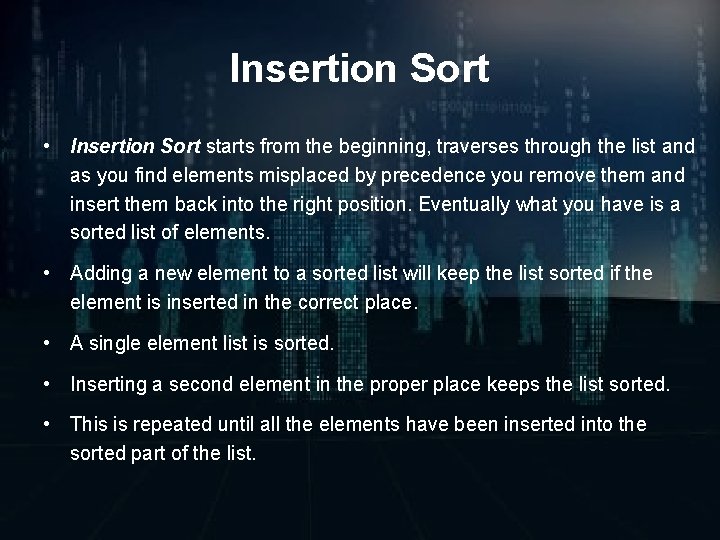 Insertion Sort

• Insertion Sort starts from the beginning, traverses through the list and as you find elements misplaced by precedence you remove them and insert them back into the right position. Eventually what you have is a sorted list of elements.

• Adding a new element to a sorted list will keep the list sorted if the element is inserted in the correct place.

• A single element list is sorted.

• Inserting a second element in the proper place keeps the list sorted.

• This is repeated until all the elements have been inserted into the sorted part of the list.